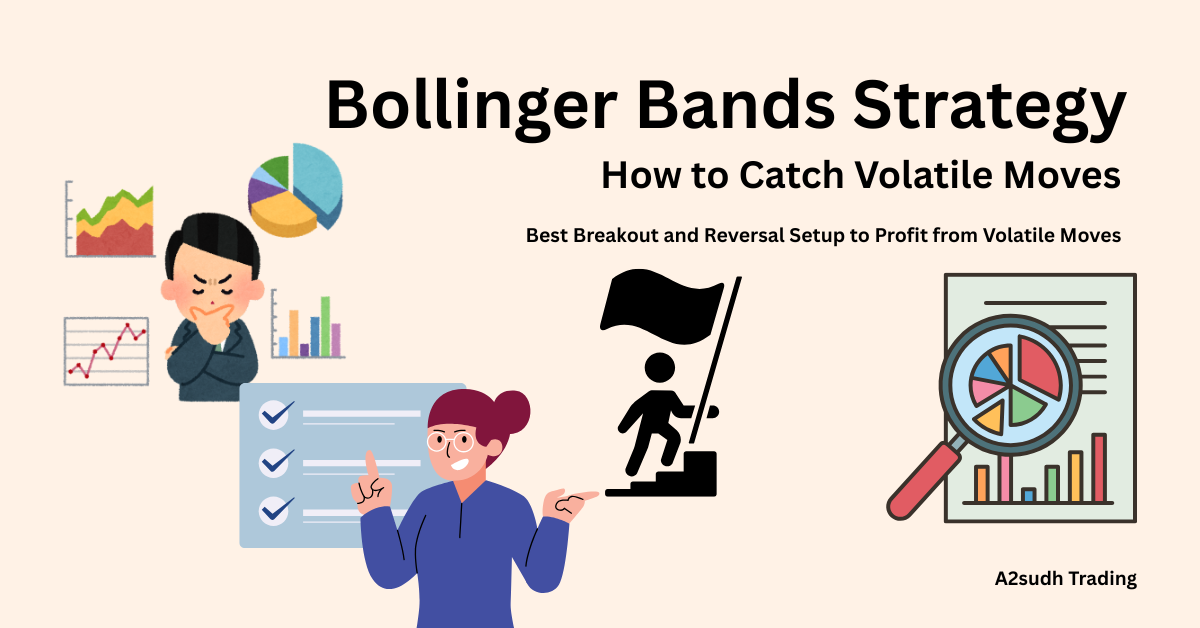 Bollinger Bands Strategy

How to Catch Volatile Moves

Best Breakout and Reversal Setup to Profit from Volatile Moves

A2sudh Trading